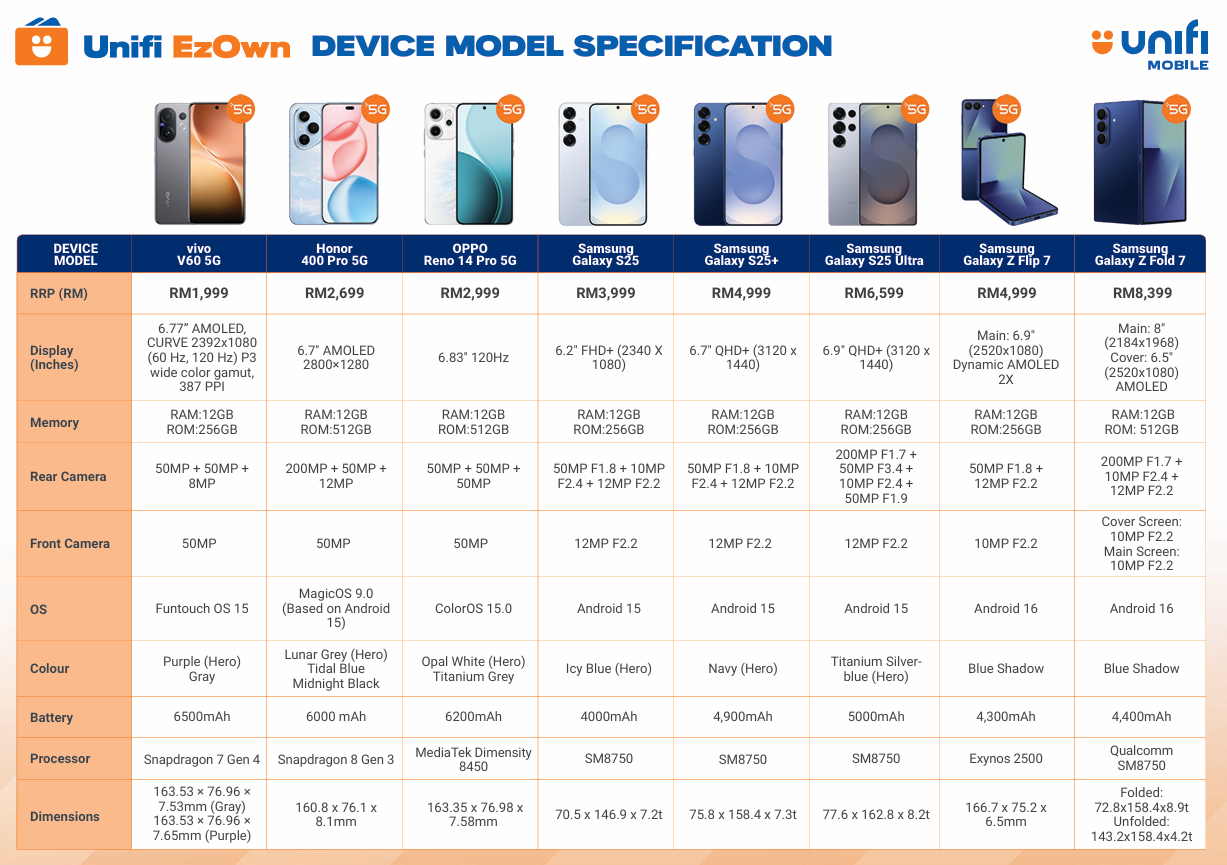 Unifi EzOwn DEVICE MODEL SPECIFICATION

unifi MOBILE

5G 5G 5G 5G 5G 5G 5G 5G

| DEVICE MODEL | vivo V60 5G | Honor 400 Pro 5G | OPPO Reno 14 Pro 5G | Samsung Galaxy S25 | Samsung Galaxy S25+ | Samsung Galaxy S25 Ultra | Samsung Galaxy Z Flip 7 | Samsung Galaxy Z Fold 7 |
|---|---|---|---|---|---|---|---|---|
| RRP (RM) | RM1,999 | RM2,699 | RM2,999 | RM3,999 | RM4,999 | RM6,599 | RM4,999 | RM8,399 |
| Display (Inches) | 6.77" AMOLED, CURVE 2392x1080 (60 Hz, 120 Hz) P3 wide color gamut, 387 PPI | 6.7" AMOLED 2800×1280 | 6.83" 120Hz | 6.2" FHD+ (2340 X 1080) | 6.7" QHD+ (3120 x 1440) | 6.9" QHD+ (3120 x 1440) | Main: 6.9" (2520x1080) Dynamic AMOLED 2X | Main: 8" (2184x1968) Cover: 6.5" (2520x1080) AMOLED |
| Memory | RAM:12GB ROM:256GB | RAM:12GB ROM:512GB | RAM:12GB ROM:512GB | RAM:12GB ROM:256GB | RAM:12GB ROM:256GB | RAM:12GB ROM:256GB | RAM:12GB ROM:256GB | RAM:12GB ROM: 512GB |
| Rear Camera | 50MP + 50MP + 8MP | 200MP + 50MP + 12MP | 50MP + 50MP + 50MP | 50MP F1.8 + 10MP F2.4 + 12MP F2.2 | 50MP F1.8 + 10MP F2.4 + 12MP F2.2 | 200MP F1.7 + 50MP F3.4 + 10MP F2.4 + 50MP F1.9 | 50MP F1.8 + 12MP F2.2 | 200MP F1.7 + 10MP F2.4 + 12MP F2.2 |
| Front Camera | 50MP | 50MP | 50MP | 12MP F2.2 | 12MP F2.2 | 12MP F2.2 | 10MP F2.2 | Cover Screen: 10MP F2.2 Main Screen: 10MP F2.2 |
| OS | Funtouch OS 15 | MagicOS 9.0 (Based on Android 15) | ColorOS 15.0 | Android 15 | Android 15 | Android 15 | Android 16 | Android 16 |
| Colour | Purple (Hero) Gray | Lunar Grey (Hero) Tidal Blue Midnight Black | Opal White (Hero) Titanium Grey | Icy Blue (Hero) | Navy (Hero) | Titanium Silver-blue (Hero) | Blue Shadow | Blue Shadow |
| Battery | 6500mAh | 6000 mAh | 6200mAh | 4000mAh | 4,900mAh | 5000mAh | 4,300mAh | 4,400mAh |
| Processor | Snapdragon 7 Gen 4 | Snapdragon 8 Gen 3 | MediaTek Dimensity 8450 | SM8750 | SM8750 | SM8750 | Exynos 2500 | Qualcomm SM8750 |
| Dimensions | 163.53 × 76.96 × 7.53mm (Gray) 163.53 × 76.96 × 7.65mm (Purple) | 160.8 x 76.1 x 8.1mm | 163.35 x 76.98 x 7.58mm | 70.5 x 146.9 x 7.2t | 75.8 x 158.4 x 7.3t | 77.6 x 162.8 x 8.2t | 166.7 x 75.2 x 6.5mm | Folded: 72.8x158.4x8.9t Unfolded: 143.2x158.4x4.2t |